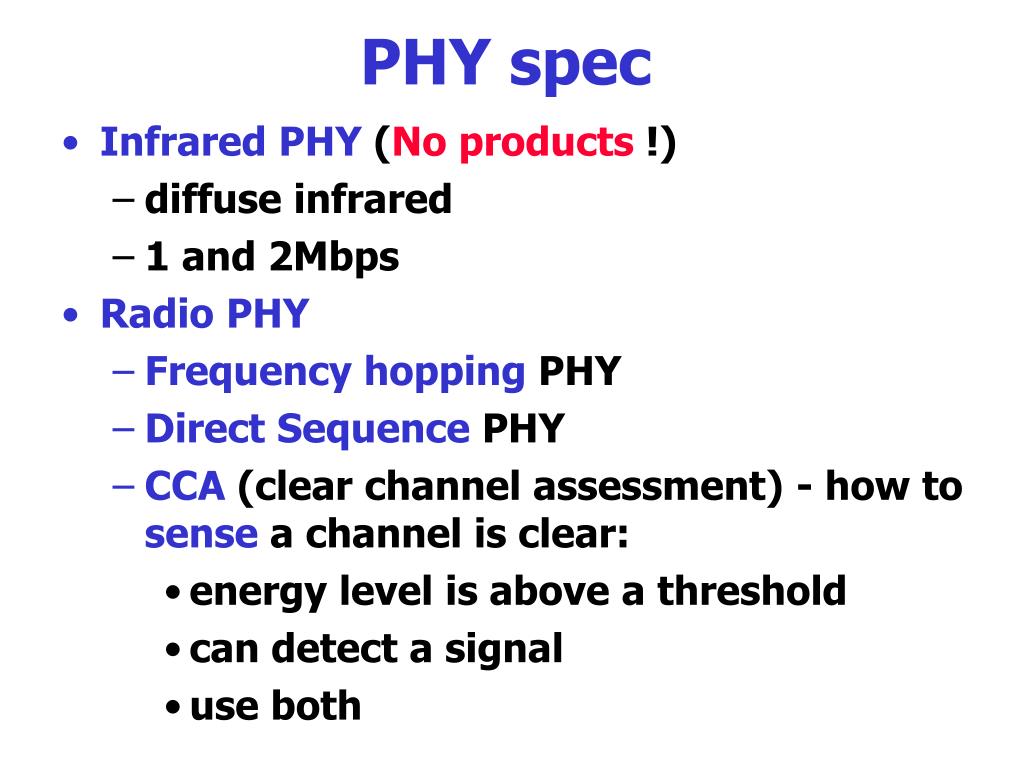 PHY spec

• Infrared PHY (No products !)
  – diffuse infrared
  – 1 and 2Mbps
• Radio PHY
  – Frequency hopping PHY
  – Direct Sequence PHY
  – CCA (clear channel assessment) - how to sense a channel is clear:
    • energy level is above a threshold
    • can detect a signal
    • use both